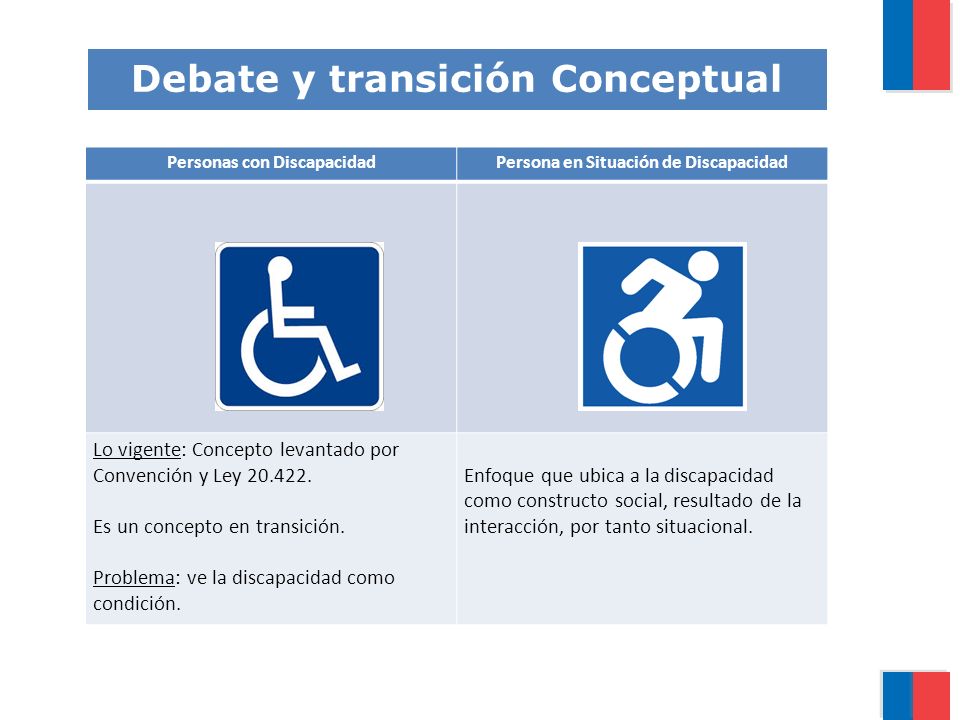 Debate y transición Conceptual

| Personas con Discapacidad | Persona en Situación de Discapacidad |
|---|---|
| | |
| Lo vigente: Concepto levantado por Convención y Ley 20.422. Es un concepto en transición. Problema: ve la discapacidad como condición. | Enfoque que ubica a la discapacidad como constructo social, resultado de la interacción, por tanto situacional. |